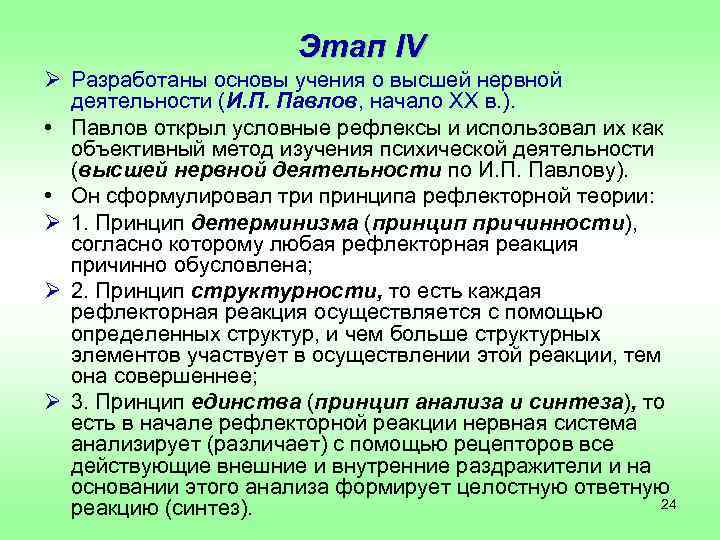 Этап IV

➢ Разработаны основы учения о высшей нервной деятельности (И.П. Павлов, начало XX в.).

• Павлов открыл условные рефлексы и использовал их как объективный метод изучения психической деятельности (высшей нервной деятельности по И.П. Павлову).

• Он сформулировал три принципа рефлекторной теории:

➢ 1. Принцип детерминизма (принцип причинности), согласно которому любая рефлекторная реакция причинно обусловлена;

➢ 2. Принцип структурности, то есть каждая рефлекторная реакция осуществляется с помощью определенных структур, и чем больше структурных элементов участвует в осуществлении этой реакции, тем она совершеннее;

➢ 3. Принцип единства (принцип анализа и синтеза), то есть в начале рефлекторной реакции нервная система анализирует (различает) с помощью рецепторов все действующие внешние и внутренние раздражители и на основании этого анализа формирует целостную ответную реакцию (синтез).

24